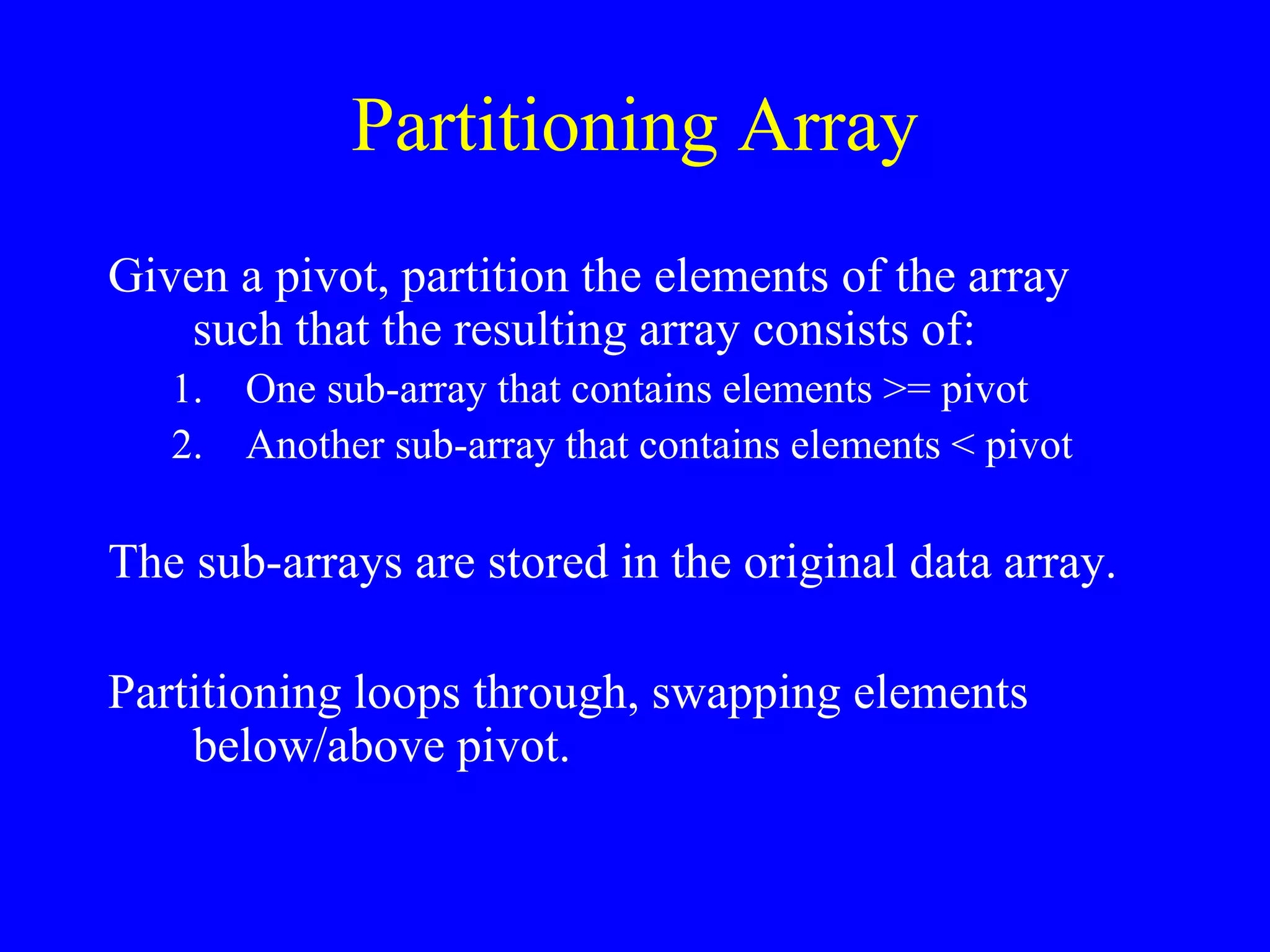 Partitioning Array

Given a pivot, partition the elements of the array such that the resulting array consists of:

1. One sub-array that contains elements >= pivot
2. Another sub-array that contains elements < pivot

The sub-arrays are stored in the original data array.

Partitioning loops through, swapping elements below/above pivot.